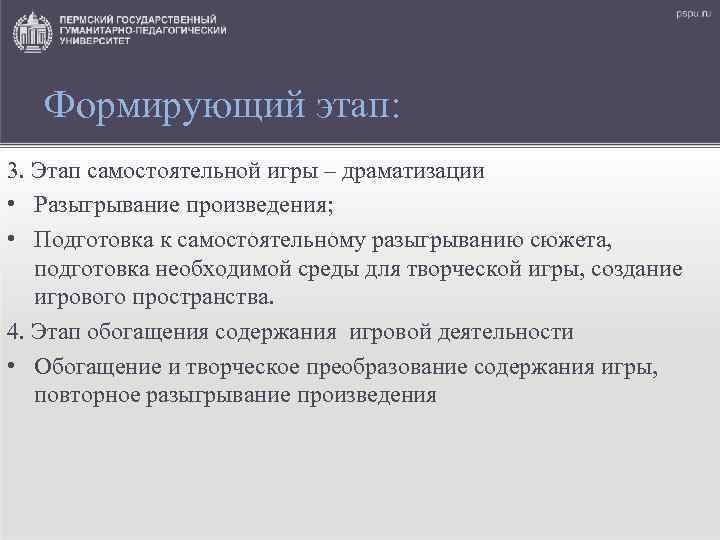 ПЕРМСКИЙ ГОСУДАРСТВЕННЫЙ ГУМАНИТАРНО-ПЕДАГОГИЧЕСКИЙ УНИВЕРСИТЕТ

pspu.ru

Формирующий этап:

3. Этап самостоятельной игры – драматизации

• Разыгрывание произведения;

• Подготовка к самостоятельному разыгрыванию сюжета, подготовка необходимой среды для творческой игры, создание игрового пространства.

4. Этап обогащения содержания игровой деятельности

• Обогащение и творческое преобразование содержания игры, повторное разыгрывание произведения